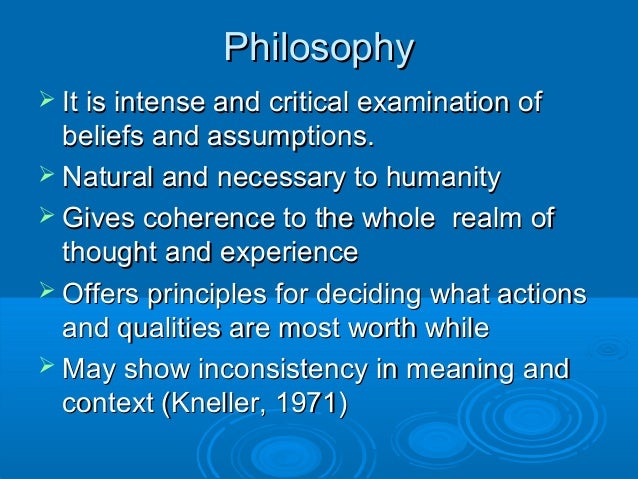 Philosophy

➢ It is intense and critical examination of beliefs and assumptions.

➢ Natural and necessary to humanity

➢ Gives coherence to the whole realm of thought and experience

➢ Offers principles for deciding what actions and qualities are most worth while

➢ May show inconsistency in meaning and context (Kneller, 1971)